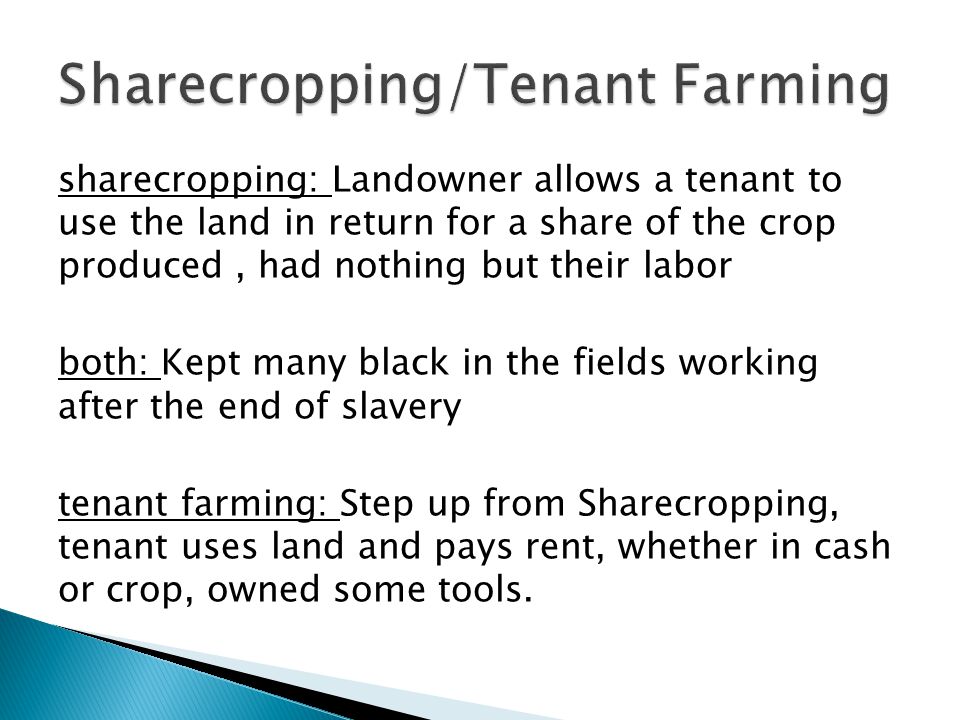 Sharecropping/Tenant Farming

sharecropping: Landowner allows a tenant to use the land in return for a share of the crop produced , had nothing but their labor

both: Kept many black in the fields working after the end of slavery

tenant farming: Step up from Sharecropping, tenant uses land and pays rent, whether in cash or crop, owned some tools.